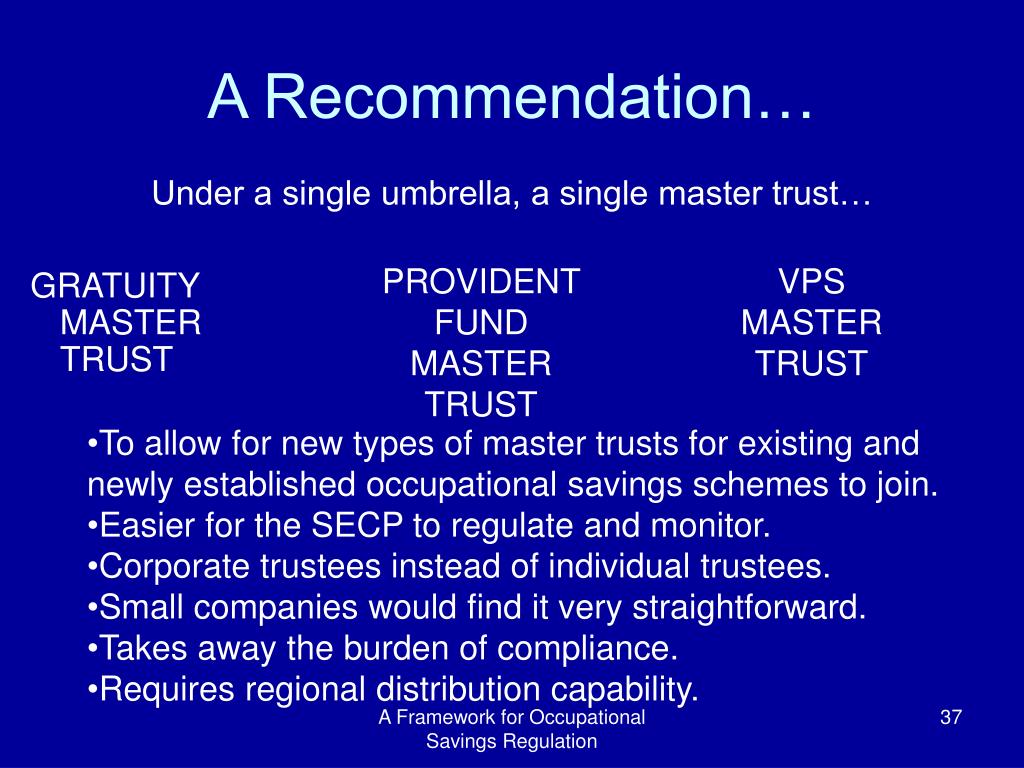 A Recommendation…

Under a single umbrella, a single master trust…

GRATUITY MASTER TRUST

PROVIDENT FUND MASTER TRUST

VPS MASTER TRUST

•To allow for new types of master trusts for existing and newly established occupational savings schemes to join.
•Easier for the SECP to regulate and monitor.
•Corporate trustees instead of individual trustees.
•Small companies would find it very straightforward.
•Takes away the burden of compliance.
•Requires regional distribution capability.

A Framework for Occupational Savings Regulation

37